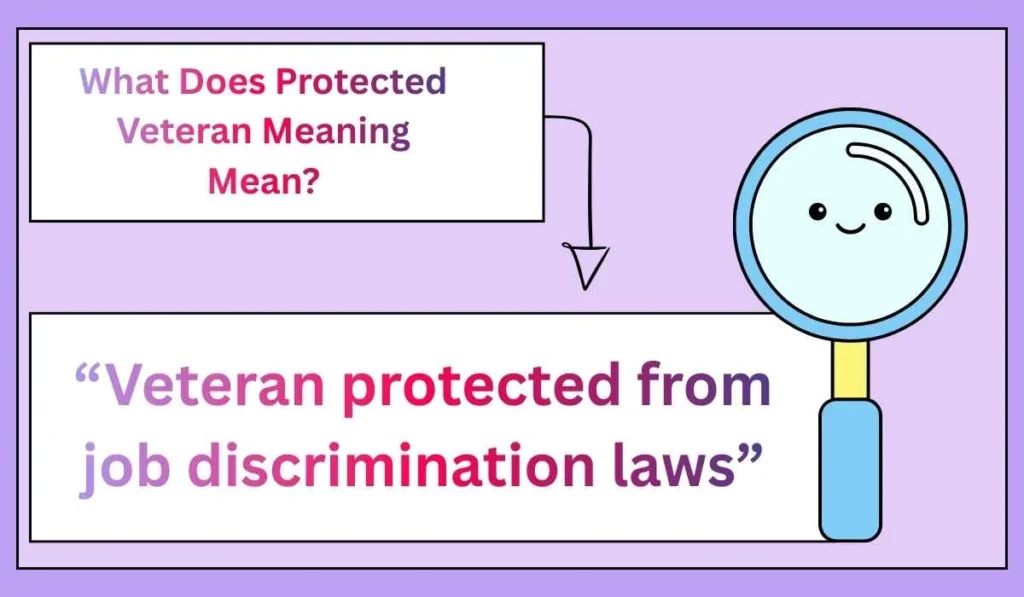 What Does Protected Veteran Meaning Mean?

“Veteran protected from job discrimination laws”